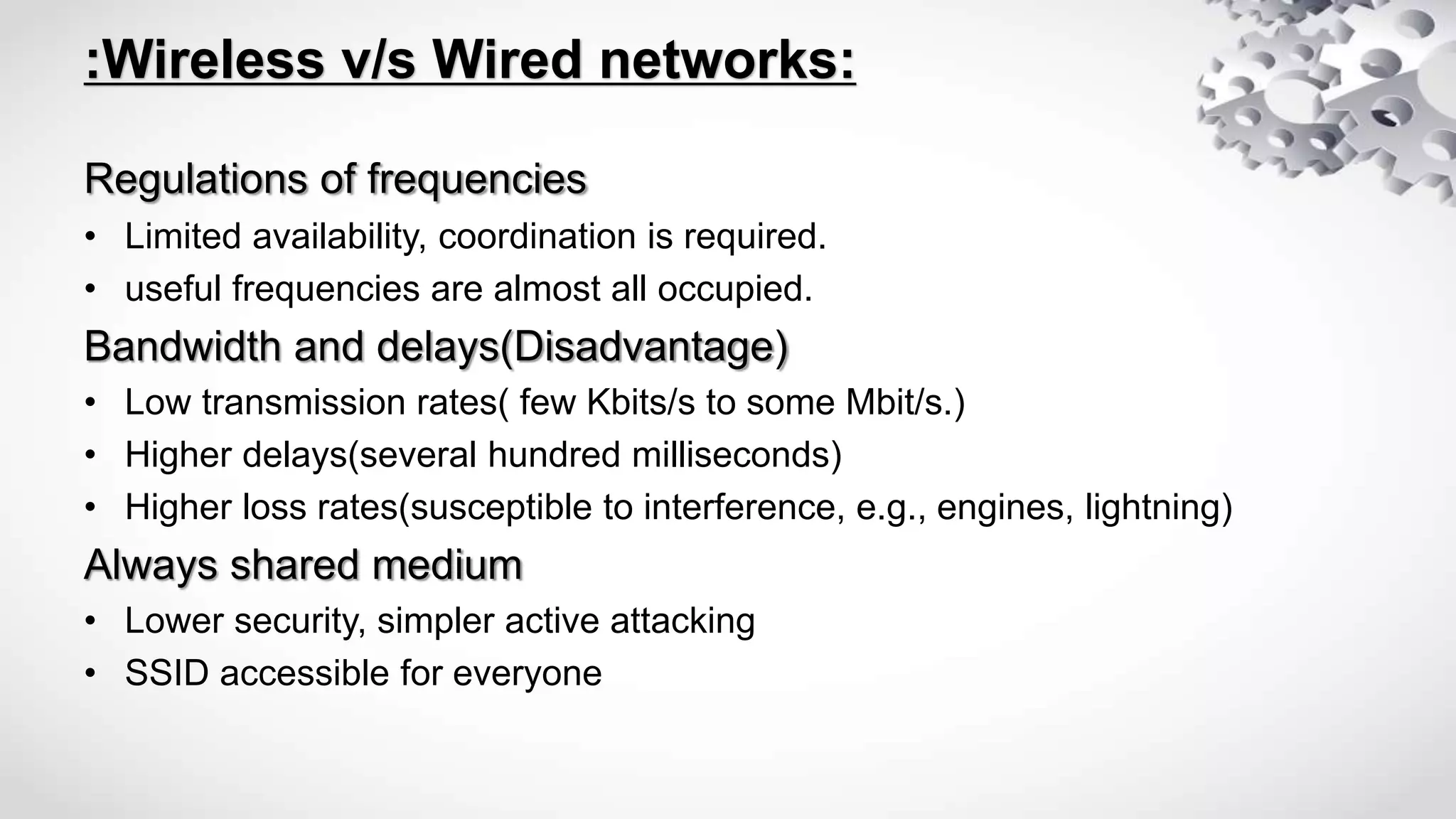 :Wireless v/s Wired networks:

Regulations of frequencies

• Limited availability, coordination is required.
• useful frequencies are almost all occupied.

Bandwidth and delays(Disadvantage)

• Low transmission rates( few Kbits/s to some Mbit/s.)
• Higher delays(several hundred milliseconds)
• Higher loss rates(susceptible to interference, e.g., engines, lightning)

Always shared medium

• Lower security, simpler active attacking
• SSID accessible for everyone